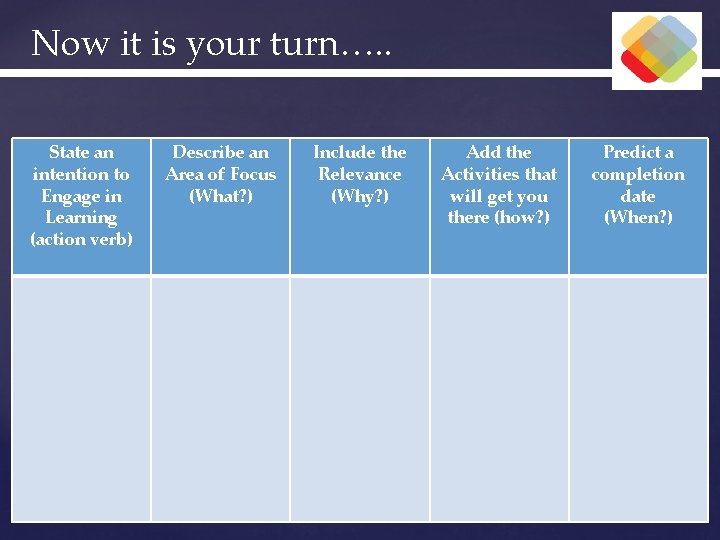 Now it is your turn…..

| State an intention to Engage in Learning (action verb) | Describe an Area of Focus (What?) | Include the Relevance (Why?) | Add the Activities that will get you there (how?) | Predict a completion date (When?) |
|---|---|---|---|---|
| | | | | |